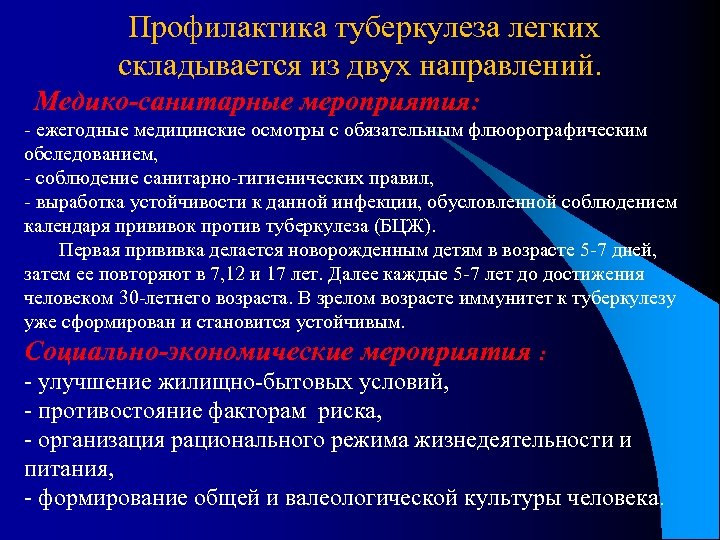 Профилактика туберкулеза легких складывается из двух направлений.

Медико-санитарные мероприятия:
- ежегодные медицинские осмотры с обязательным флюорографическим обследованием,
- соблюдение санитарно-гигиенических правил,
- выработка устойчивости к данной инфекции, обусловленной соблюдением календаря прививок против туберкулеза (БЦЖ).

Первая прививка делается новорожденным детям в возрасте 5-7 дней, затем ее повторяют в 7,12 и 17 лет. Далее каждые 5-7 лет до достижения человеком 30-летнего возраста. В зрелом возрасте иммунитет к туберкулезу уже сформирован и становится устойчивым.

Социально-экономические мероприятия :
- улучшение жилищно-бытовых условий,
- противостояние факторам риска,
- организация рационального режима жизнедеятельности и питания,
- формирование общей и валеологической культуры человека.